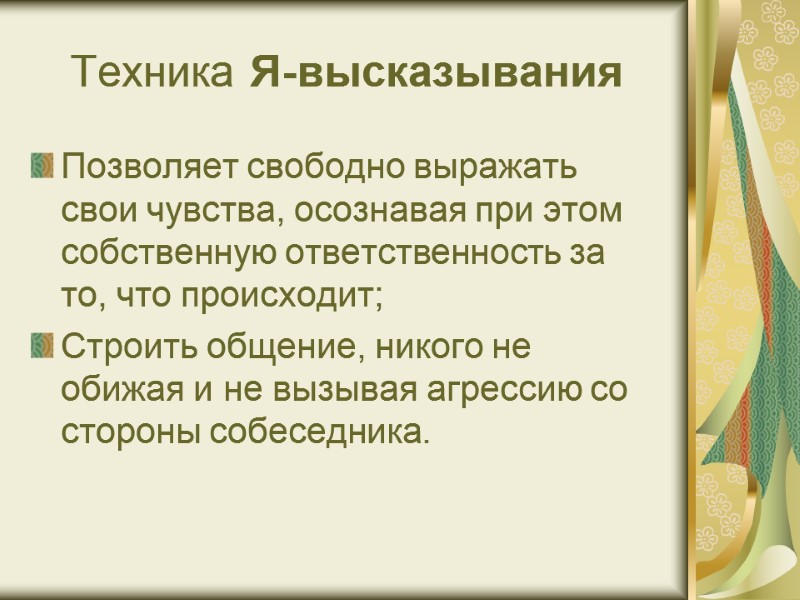 Техника Я-высказывания

Позволяет свободно выражать свои чувства, осознавая при этом собственную ответственность за то, что происходит;

Строить общение, никого не обижая и не вызывая агрессию со стороны собеседника.